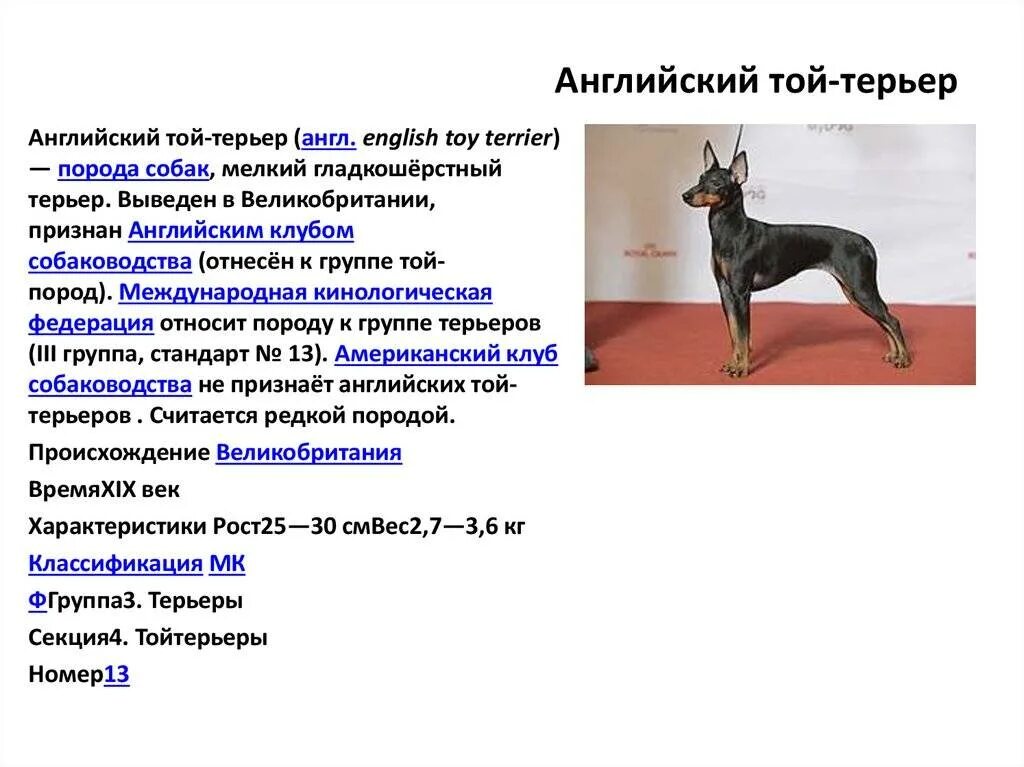 Английский той-терьер

Английский той-терьер (англ. english toy terrier) — порода собак, мелкий гладкошёрстный терьер. Выведен в Великобритании, признан Английским клубом собаководства (отнесён к группе той-пород). Международная кинологическая федерация относит породу к группе терьеров (III группа, стандарт № 13). Американский клуб собаководства не признаёт английских той-терьеров . Считается редкой породой.

Происхождение Великобритания

ВремяXIX век

Характеристики Рост25—30 смВес2,7—3,6 кг

Классификация МК

ФГруппа3. Терьеры

Секция4. Тойтерьеры

Номер13